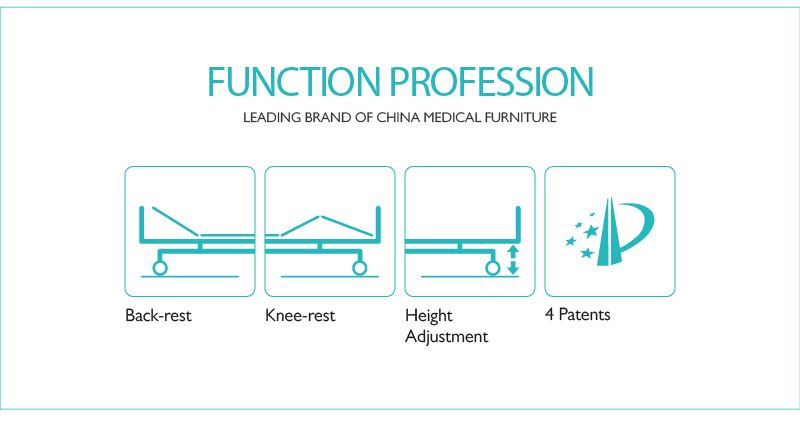 FUNCTION PROFESSION

LEADING BRAND OF CHINA MEDICAL FURNITURE

Back-rest

Knee-rest

Height Adjustment

4 Patents